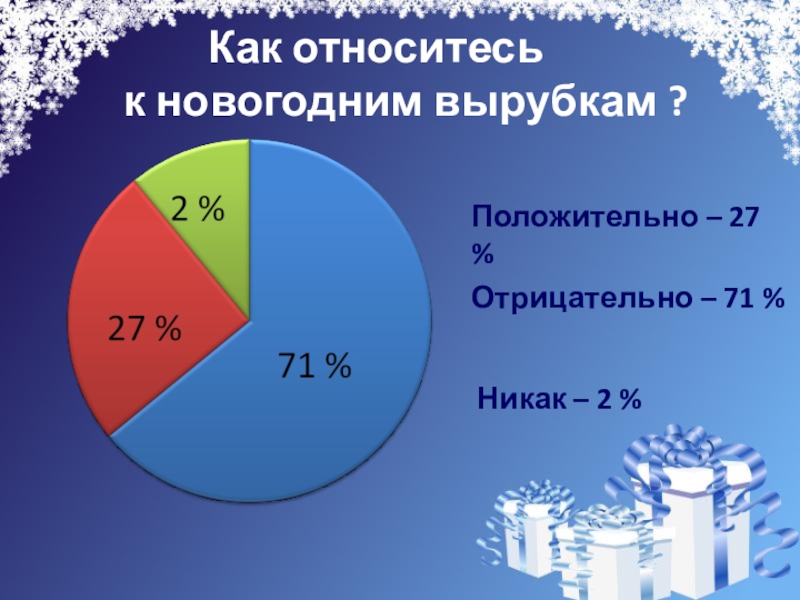 Как относитесь к новогодним вырубкам ?

2 %

27 %

71 %

Положительно – 27 %

Отрицательно – 71 %

Никак – 2 %